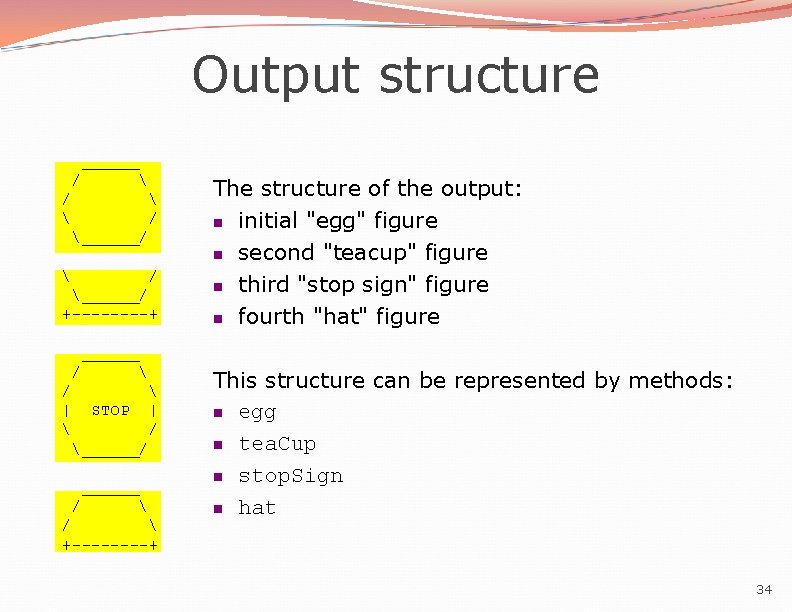 Output structure

```
  ______
 /      \
/        \
\        /
 \______/
```

```
\        /
 \______/
+--------+
```

```
  ______
 /      \
/        \
|  STOP  |
\        /
 \______/
```

```
  ______
 /      \
/        \
+--------+
```

The structure of the output:
- initial "egg" figure
- second "teacup" figure
- third "stop sign" figure
- fourth "hat" figure

This structure can be represented by methods:
- egg
- teaCup
- stopSign
- hat

34